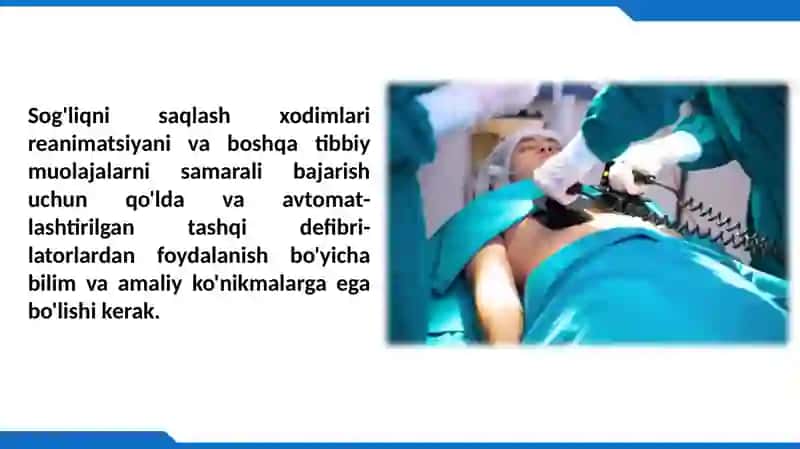 Sog'liqni saqlash xodimlari reanimatsiyani va boshqa tibbiy muolajalarni samarali bajarish uchun qo'lda va avtomatlashtirilgan tashqi defibrilatorlardan foydalanish bo'yicha bilim va amaliy ko'nikmalarga ega bo'lishi kerak.